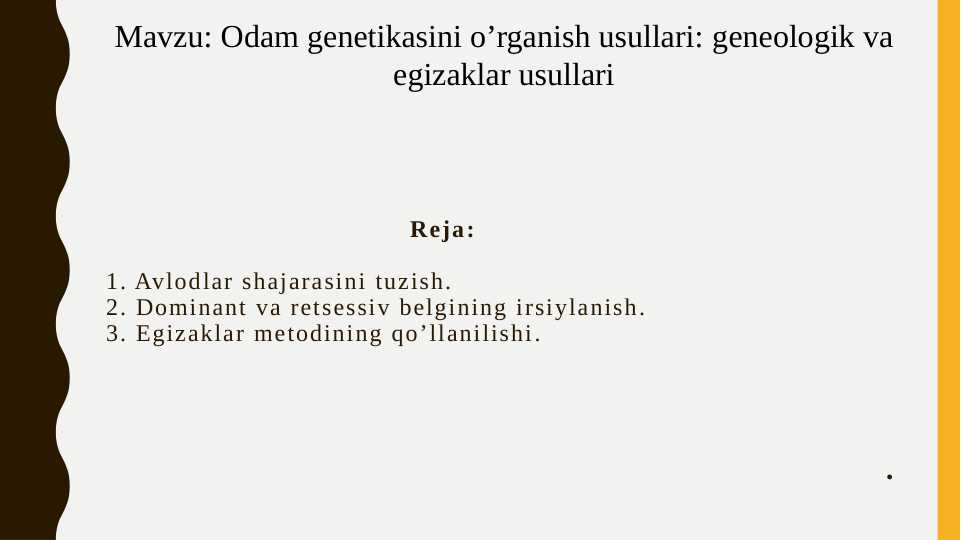 Mavzu: Odam genetikasini o’rganish usullari: geneologik va egizaklar usullari

Reja:

1. Avlodlar shajarasini tuzish.
2. Dominant va retsessiv belgining irsiylanish.
3. Egizaklar metodining qo’llanilishi.

.